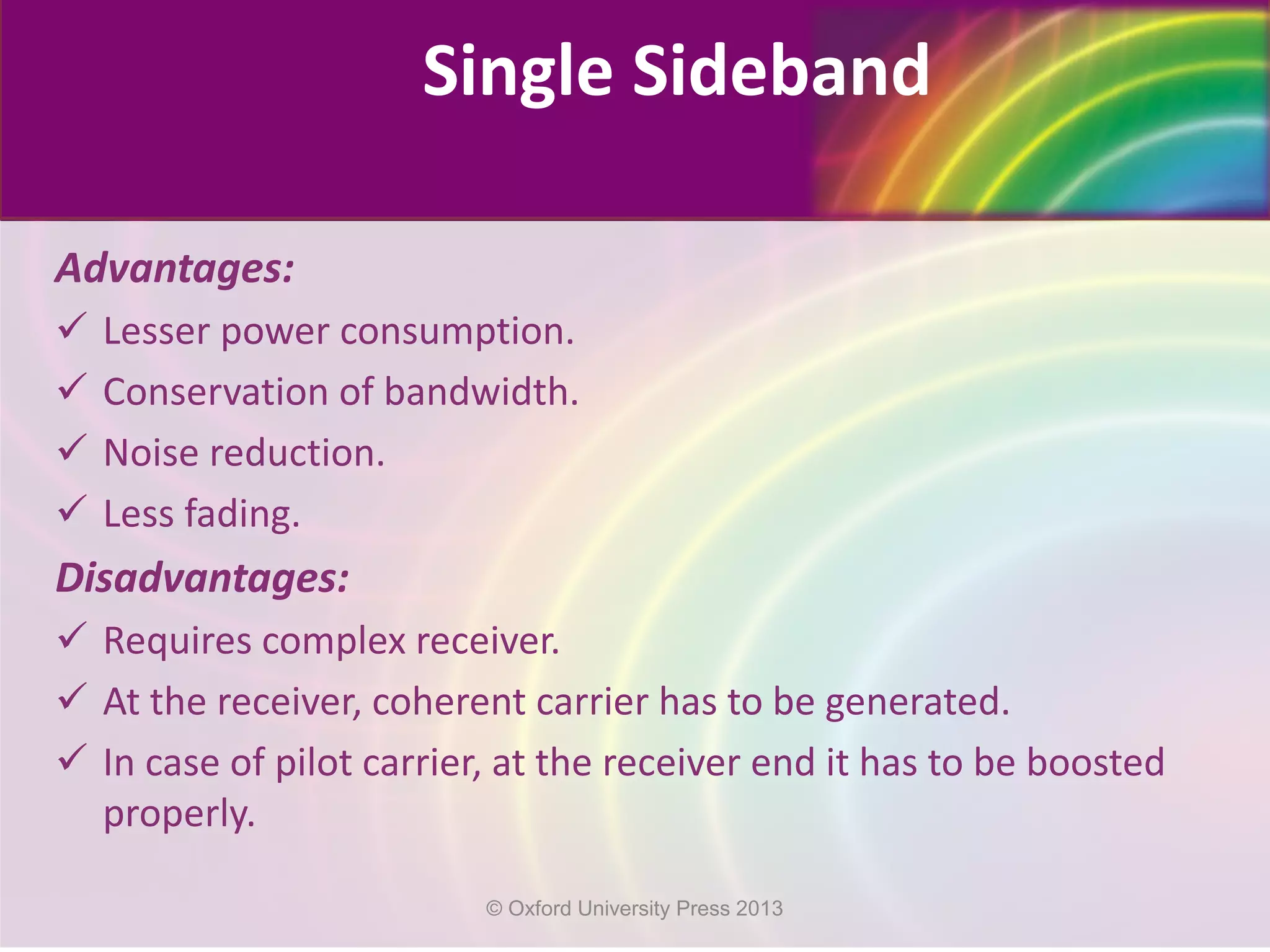 Single Sideband

Advantages:

✓ Lesser power consumption.

✓ Conservation of bandwidth.

✓ Noise reduction.

✓ Less fading.

Disadvantages:

✓ Requires complex receiver.

✓ At the receiver, coherent carrier has to be generated.

✓ In case of pilot carrier, at the receiver end it has to be boosted properly.

© Oxford University Press 2013